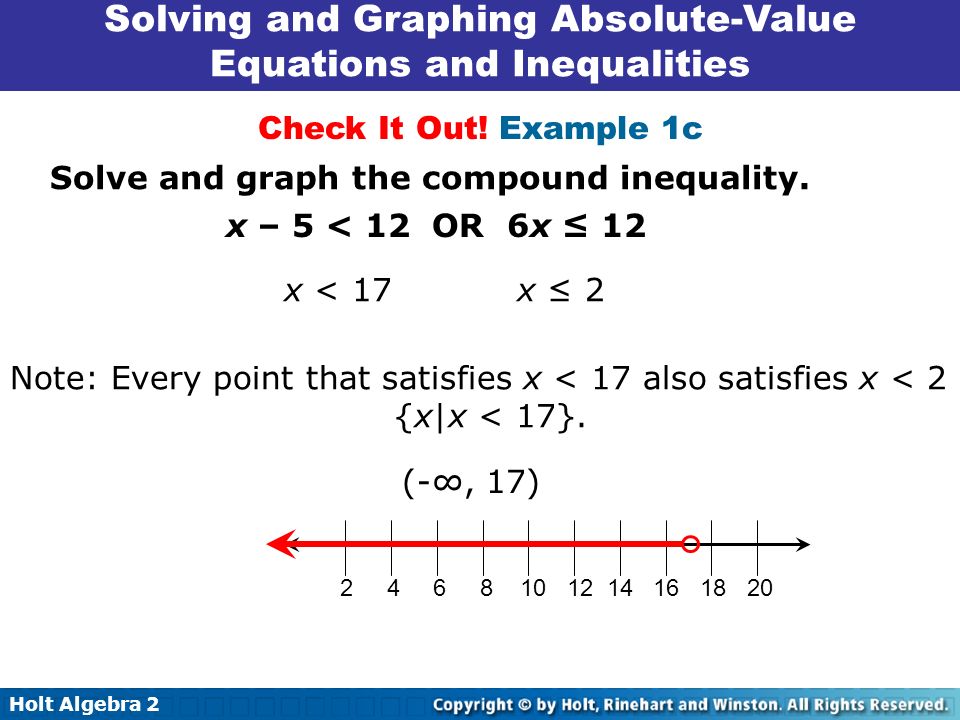 Solving and Graphing Absolute-Value Equations and Inequalities

Check It Out! Example 1c

Solve and graph the compound inequality.

$x - 5 < 12$ OR $6x \leq 12$

$x < 17$ $x \leq 2$

Note: Every point that satisfies $x < 17$ also satisfies $x < 2$

$\{x|x < 17\}$.

$(-\infty, 17)$

2 4 6 8 10 12 14 16 18 20

Holt Algebra 2

Copyright © by Holt, Rinehart and Winston. All Rights Reserved.